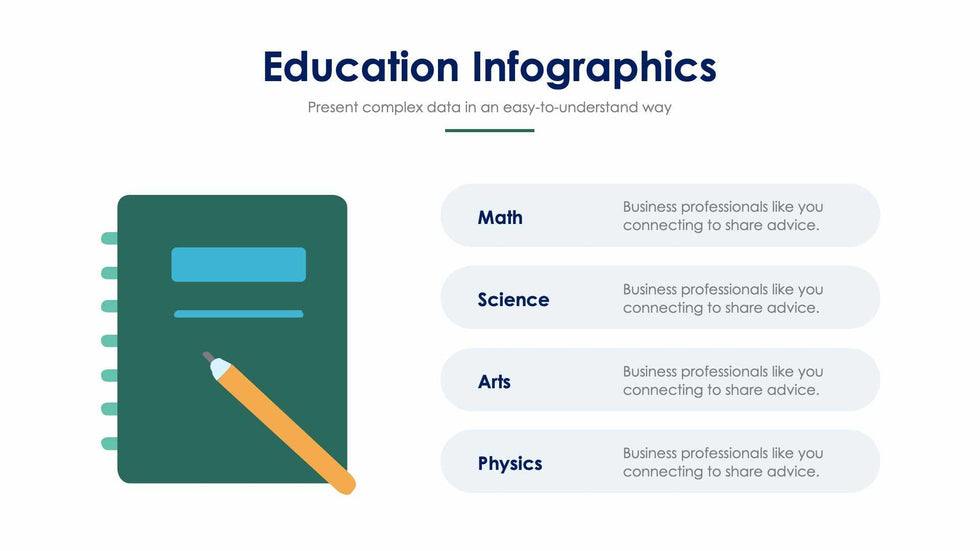 Education Infographics

Present complex data in an easy-to-understand way

Math

Business professionals like you connecting to share advice.

Science

Business professionals like you connecting to share advice.

Arts

Business professionals like you connecting to share advice.

Physics

Business professionals like you connecting to share advice.